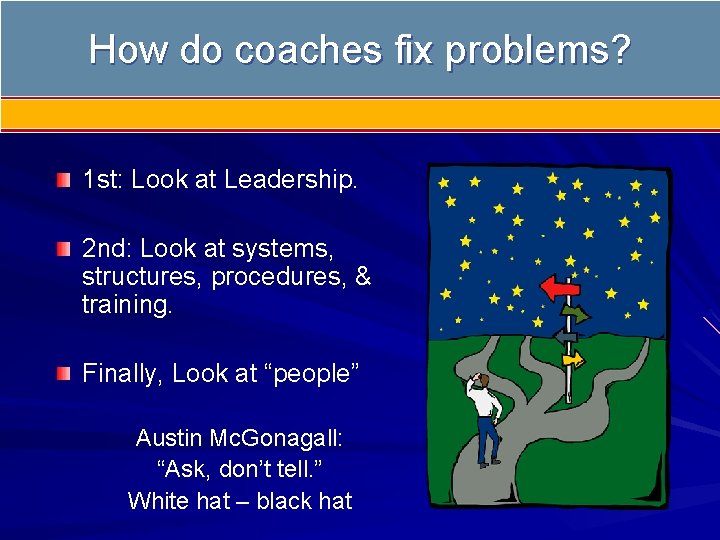 How do coaches fix problems?

1st: Look at Leadership.

2nd: Look at systems, structures, procedures, & training.

Finally, Look at “people”

Austin McGonagall:
“Ask, don’t tell.”
White hat – black hat